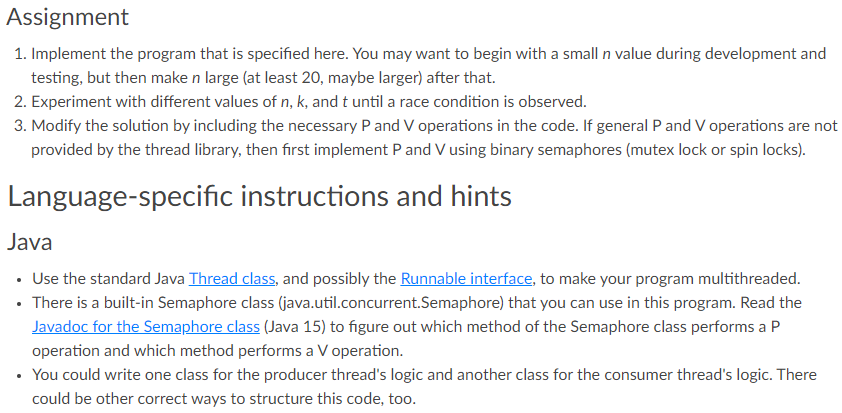 Assignment

1. Implement the program that is specified here. You may want to begin with a small n value during development and testing, but then make n large (at least 20, maybe larger) after that.
2. Experiment with different values of n, k, and t until a race condition is observed.
3. Modify the solution by including the necessary P and V operations in the code. If general P and V operations are not provided by the thread library, then first implement P and V using binary semaphores (mutex lock or spin locks).

Language-specific instructions and hints

Java

• Use the standard Java Thread class, and possibly the Runnable interface, to make your program multithreaded.
• There is a built-in Semaphore class (java.util.concurrent.Semaphore) that you can use in this program. Read the Javadoc for the Semaphore class (Java 15) to figure out which method of the Semaphore class performs a P operation and which method performs a V operation.
• You could write one class for the producer thread's logic and another class for the consumer thread's logic. There could be other correct ways to structure this code, too.